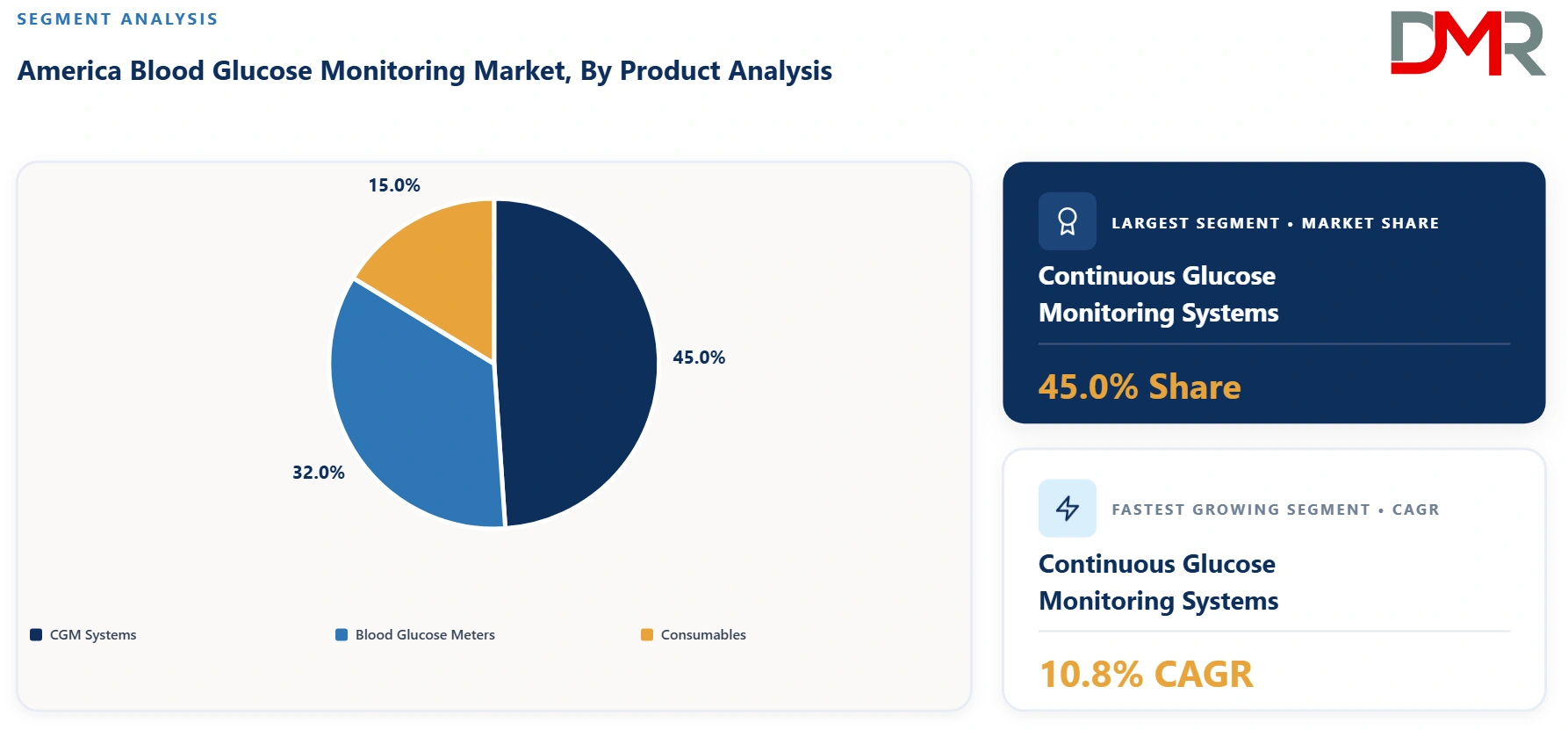 SEGMENT ANALYSIS

America Blood Glucose Monitoring Market, By Product Analysis

DMR

15.0%

45.0%

32.0%

CGM Systems
Blood Glucose Meters
Consumables

LARGEST SEGMENT • MARKET SHARE

Continuous Glucose Monitoring Systems

45.0% Share

FASTEST GROWING SEGMENT • CAGR

Continuous Glucose Monitoring Systems

10.8% CAGR